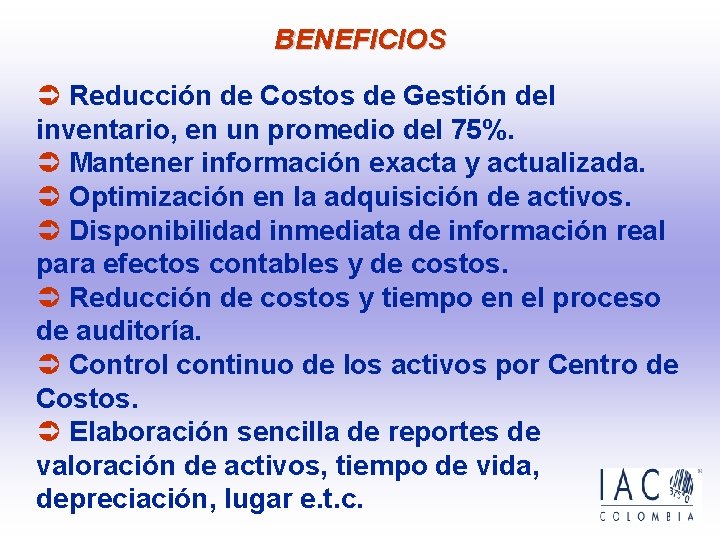 BENEFICIOS

➲ Reducción de Costos de Gestión del inventario, en un promedio del 75%.

➲ Mantener información exacta y actualizada.

➲ Optimización en la adquisición de activos.

➲ Disponibilidad inmediata de información real para efectos contables y de costos.

➲ Reducción de costos y tiempo en el proceso de auditoría.

➲ Control continuo de los activos por Centro de Costos.

➲ Elaboración sencilla de reportes de valoración de activos, tiempo de vida, depreciación, lugar e.t.c.

IAC
COLOMBIA